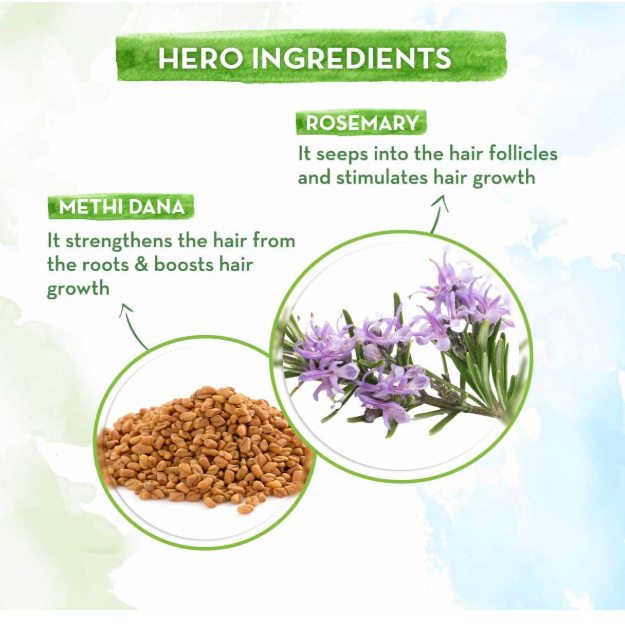 HERO INGREDIENTS

ROSEMARY

It seeps into the hair follicles and stimulates hair growth

METHI DANA

It strengthens the hair from the roots & boosts hair growth